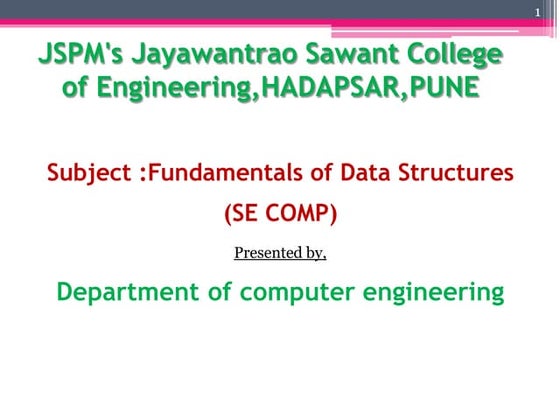 1

JSPM's Jayawantrao Sawant College of Engineering,HADAPSAR,PUNE

Subject :Fundamentals of Data Structures

(SE COMP)

Presented by,

Department of computer engineering